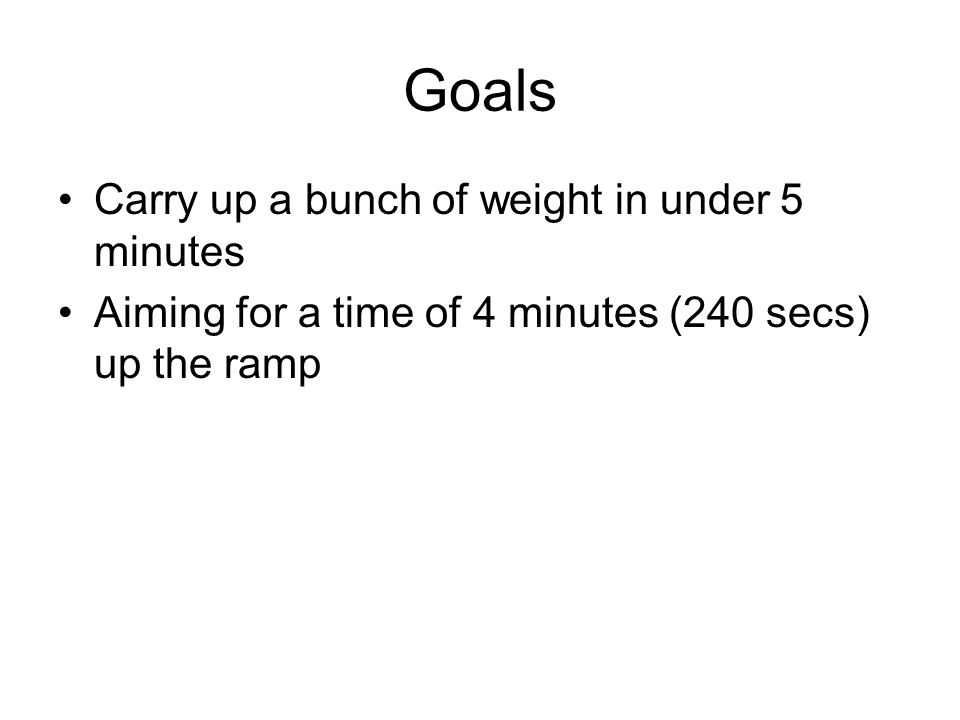 Goals

• Carry up a bunch of weight in under 5 minutes
• Aiming for a time of 4 minutes (240 secs) up the ramp